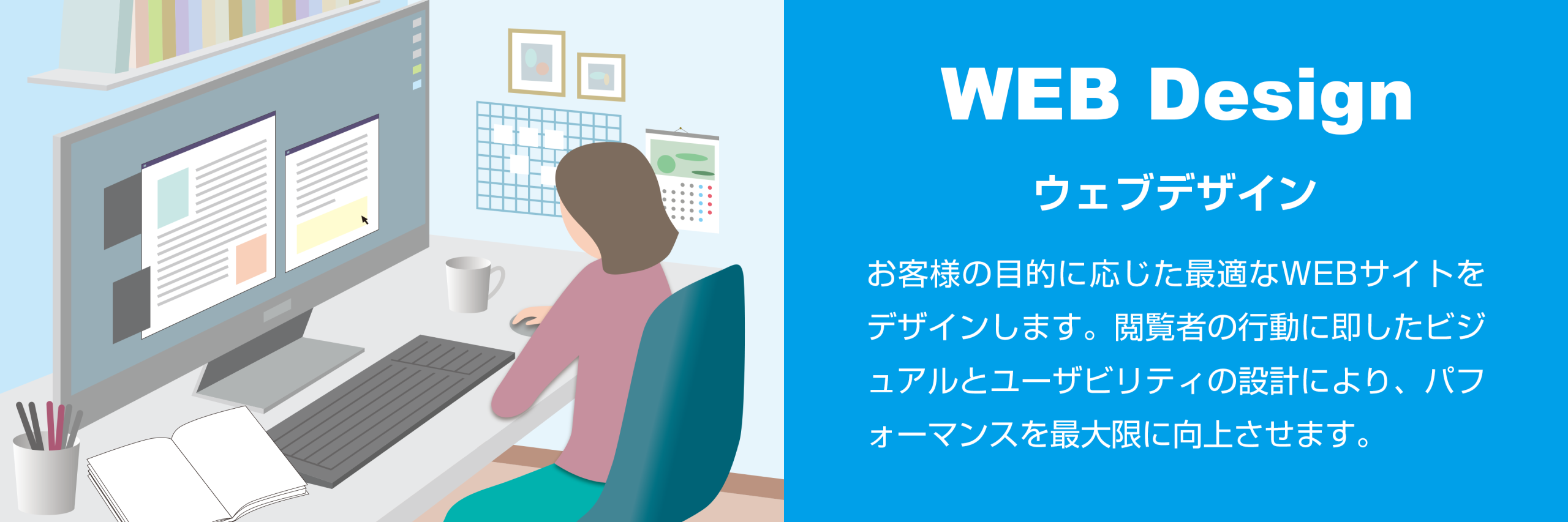 WEB Design

ウェブデザイン

お客様の目的に応じた最適なWEBサイトをデザインします。閲覧者の行動に即したビジュアルとユーザビリティの設計により、パフォーマンスを最大限に向上させます。